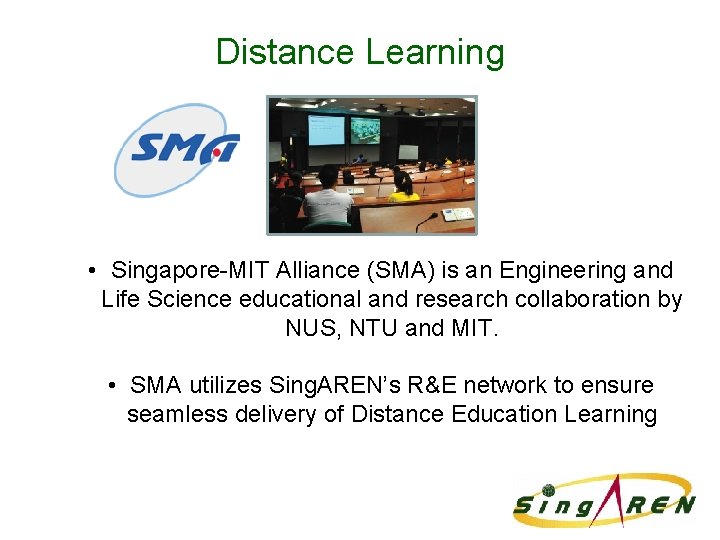 Distance Learning

SMA

• Singapore-MIT Alliance (SMA) is an Engineering and Life Science educational and research collaboration by NUS, NTU and MIT.

• SMA utilizes SingAREN's R&E network to ensure seamless delivery of Distance Education Learning

SingAREN